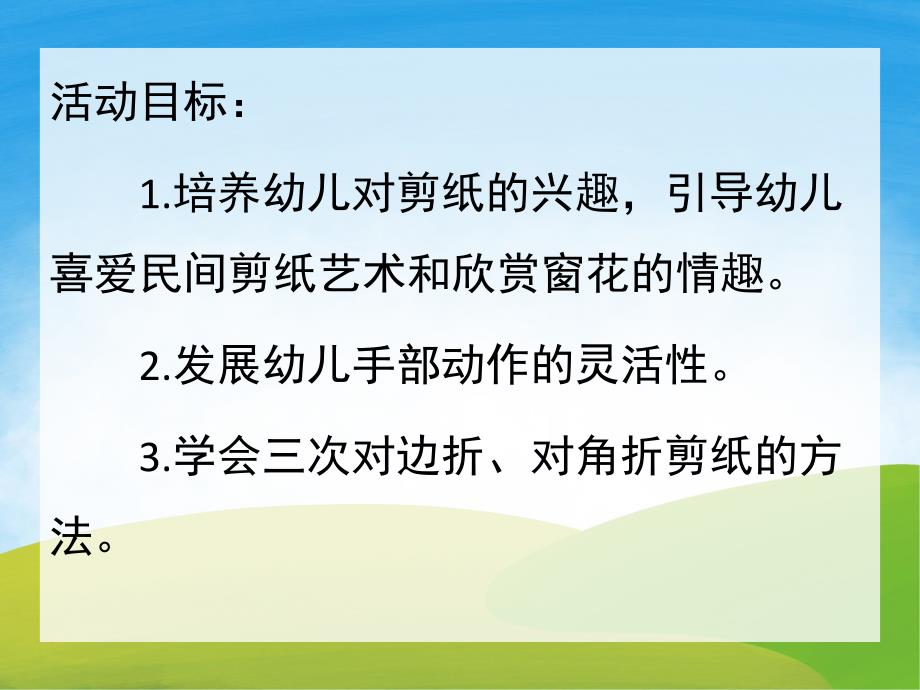 活动目标：

1.培养幼儿对剪纸的兴趣，引导幼儿喜爱民间剪纸艺术和欣赏窗花的情趣。

2.发展幼儿手部动作的灵活性。

3.学会三次对边折、对角折剪纸的方法。